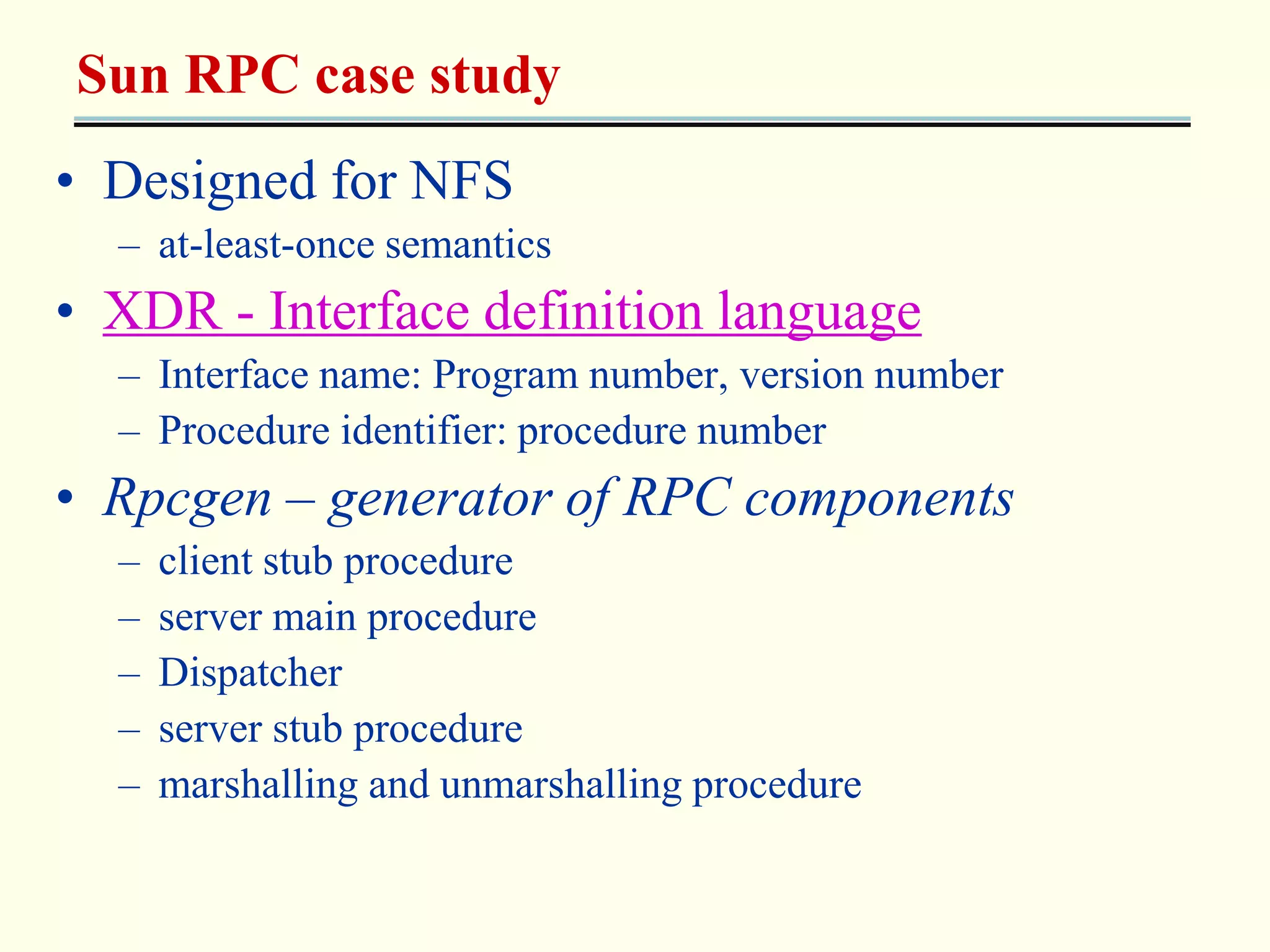 Sun RPC case study

• Designed for NFS
 – at-least-once semantics
• XDR - Interface definition language
 – Interface name: Program number, version number
 – Procedure identifier: procedure number
• Rpcgen – generator of RPC components
 – client stub procedure
 – server main procedure
 – Dispatcher
 – server stub procedure
 – marshalling and unmarshalling procedure